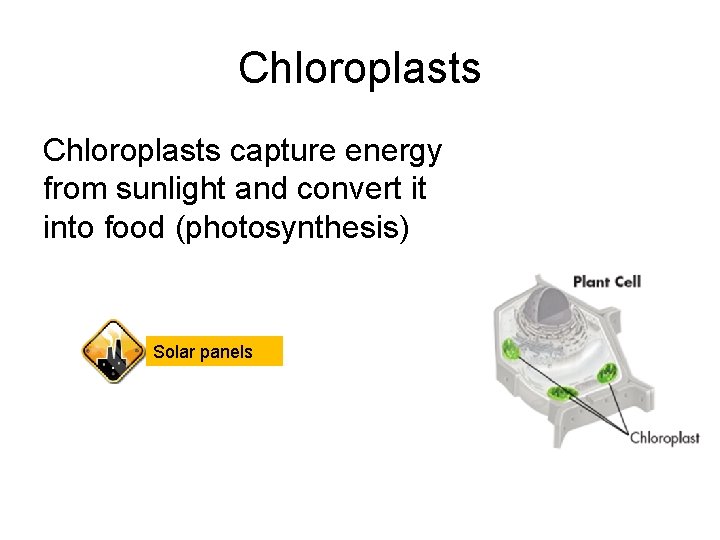 Chloroplasts

Chloroplasts capture energy from sunlight and convert it into food (photosynthesis)

Solar panels

Plant Cell

Chloroplast